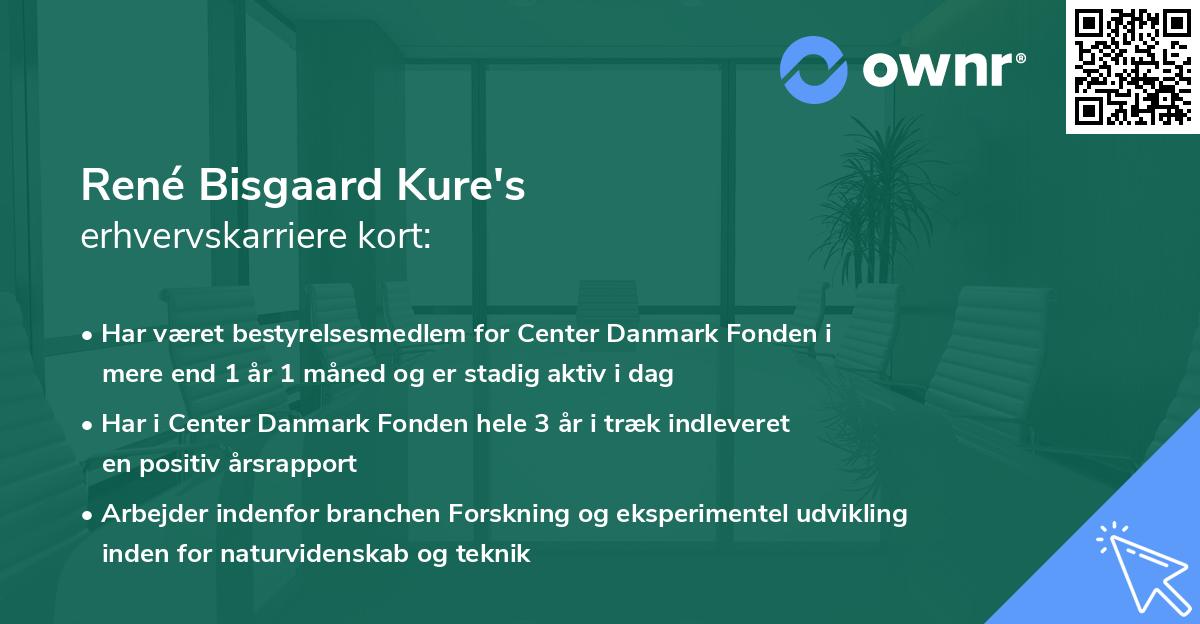 ownr®

René Bisgaard Kure's
erhvervskarriere kort:

• Har været bestyrelsesmedlem for Center Danmark Fonden i mere end 1 år 1 måned og er stadig aktiv i dag

• Har i Center Danmark Fonden hele 3 år i træk indleveret en positiv årsrapport

• Arbejder indenfor branchen Forskning og eksperimentel udvikling inden for naturvidenskab og teknik